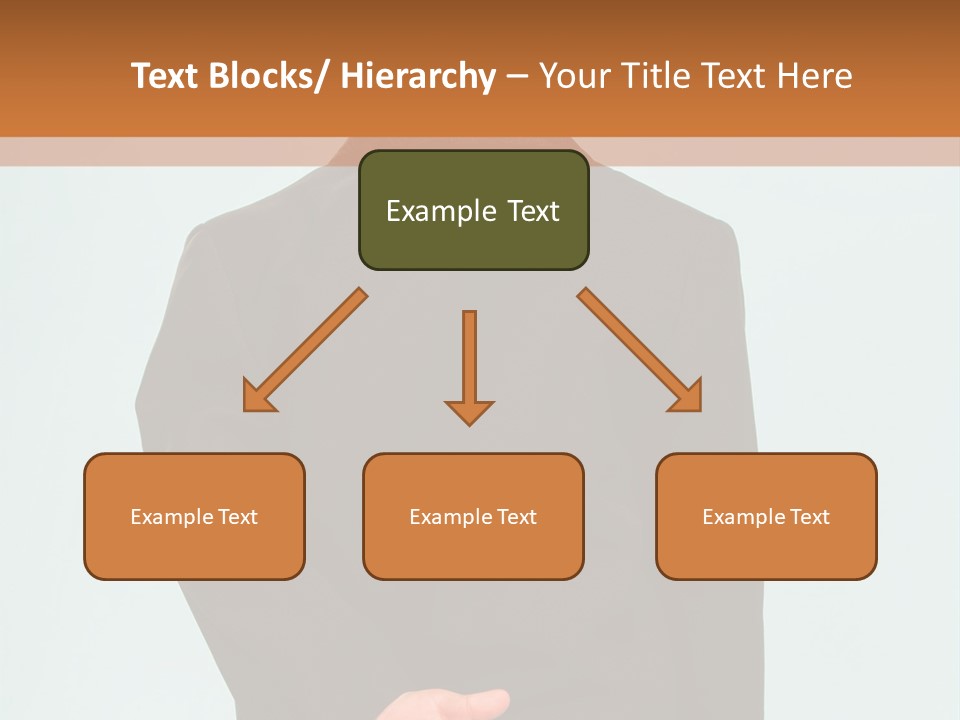 Text Blocks/ Hierarchy – Your Title Text Here

Example Text

Example Text

Example Text

Example Text